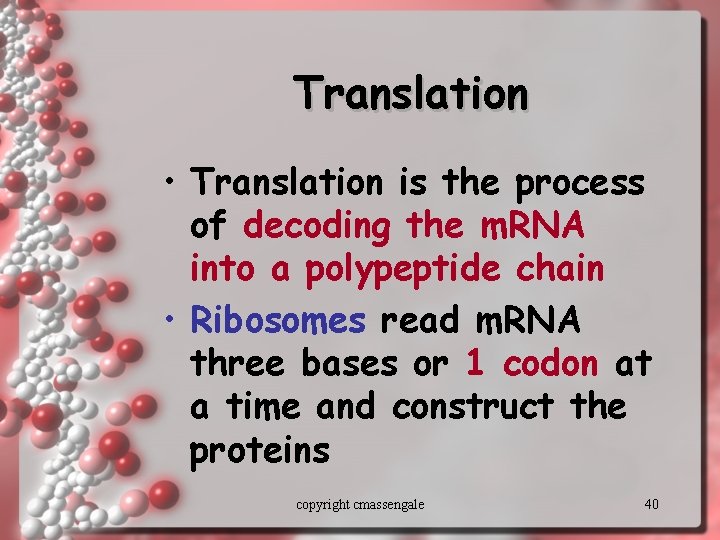 Translation

• Translation is the process of decoding the mRNA into a polypeptide chain

• Ribosomes read mRNA three bases or 1 codon at a time and construct the proteins

copyright cmassengale

40